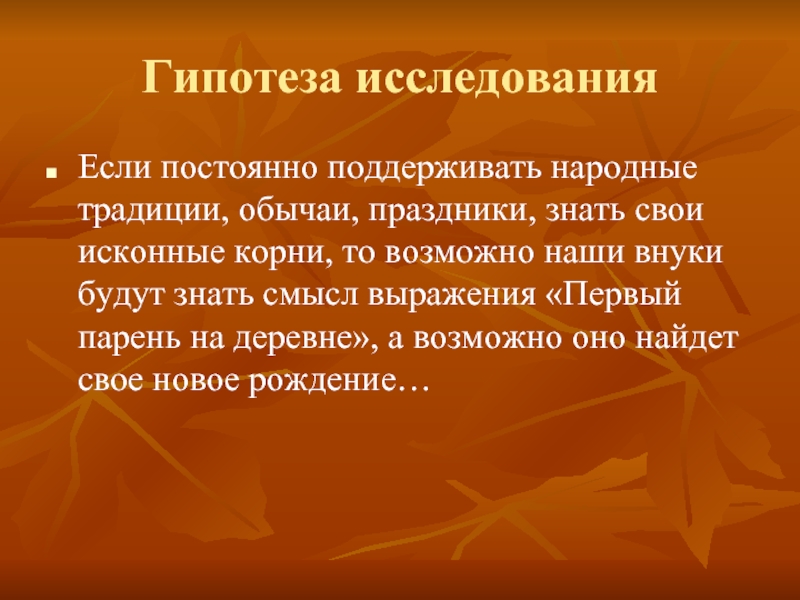 Гипотеза исследования

Если постоянно поддерживать народные традиции, обычаи, праздники, знать свои исконные корни, то возможно наши внуки будут знать смысл выражения «Первый парень на деревне», а возможно оно найдет свое новое рождение…